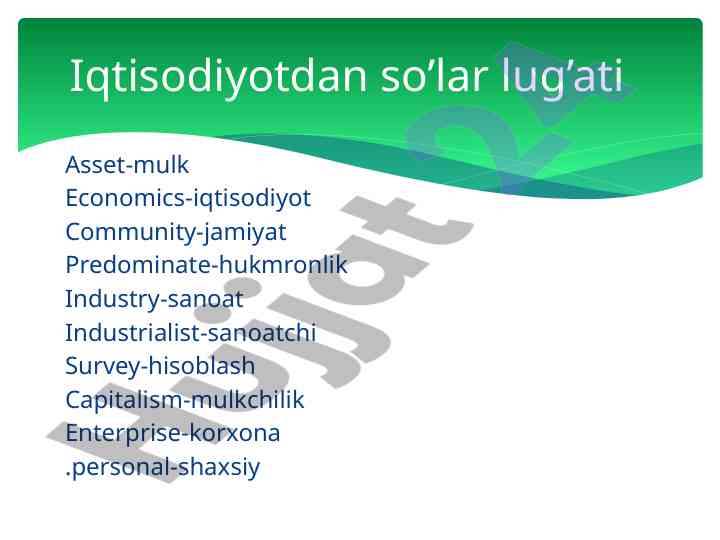 Iqtisodiyotdan so’lar lug’ati

Asset-mulk
Economics-iqtisodiyot
Community-jamiyat
Predominate-hukmronlik
Industry-sanoat
Industrialist-sanoatchi
Survey-hisoblash
Capitalism-mulkchilik
Enterprise-korxona
.personal-shaxsiy

Hujjat.uz